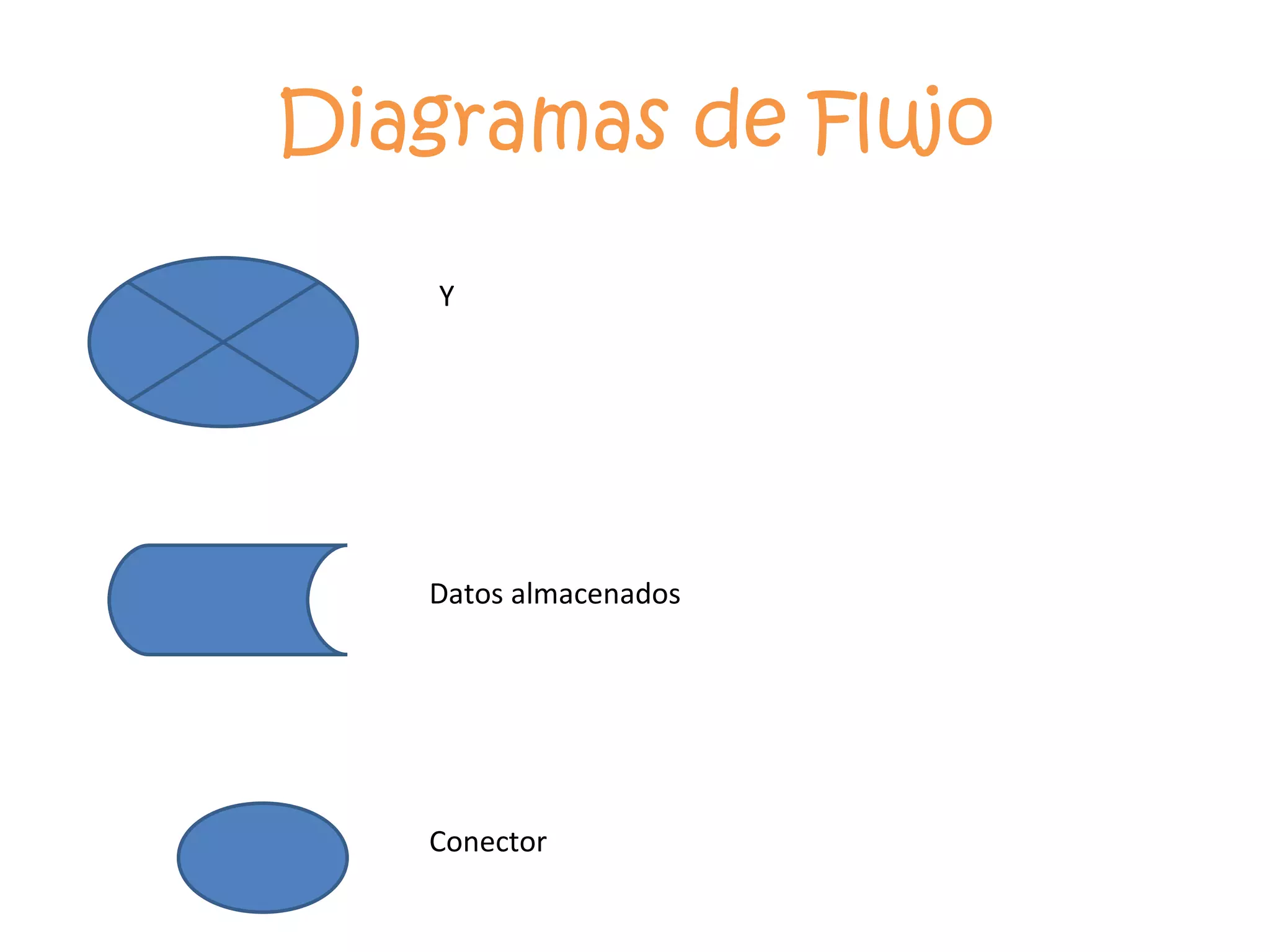 Diagramas de Flujo

Y

Datos almacenados

Conector